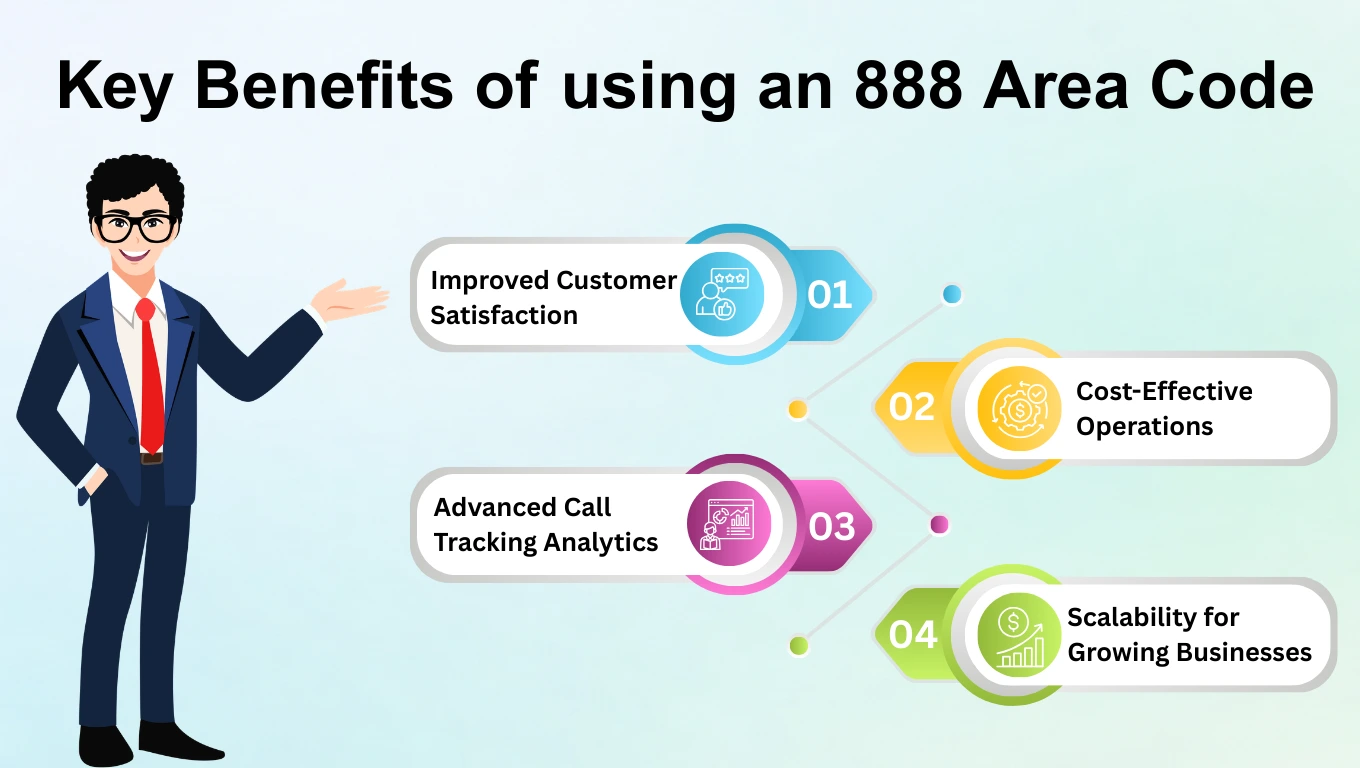 Key Benefits of using an 888 Area Code

Improved Customer Satisfaction

01

02

Cost-Effective Operations

Advanced Call Tracking Analytics

03

04

Scalability for Growing Businesses